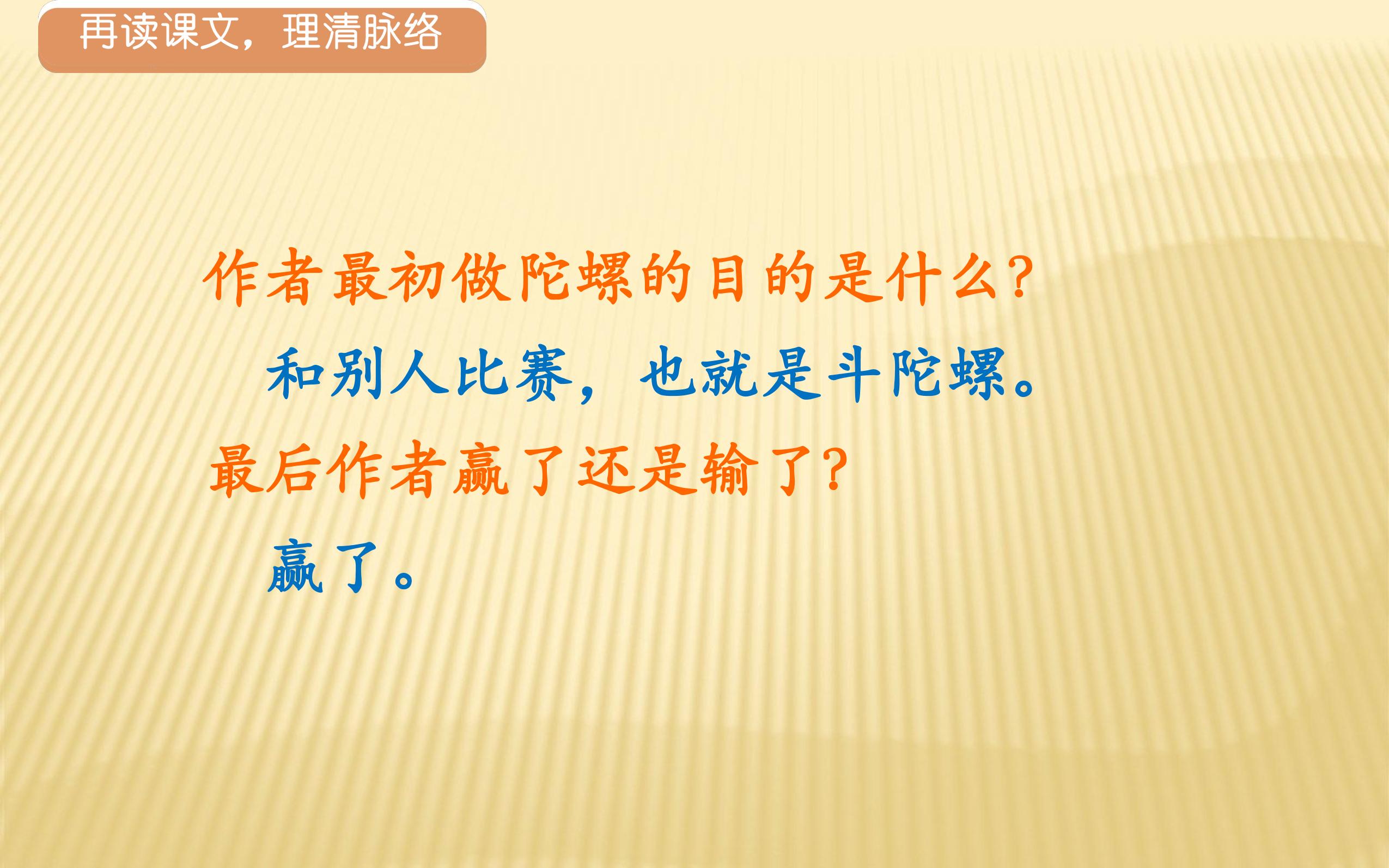 再读课文，理清脉络

作者最初做陀螺的目的是什么？

和别人比赛，也就是斗陀螺。

最后作者赢了还是输了？

赢了。